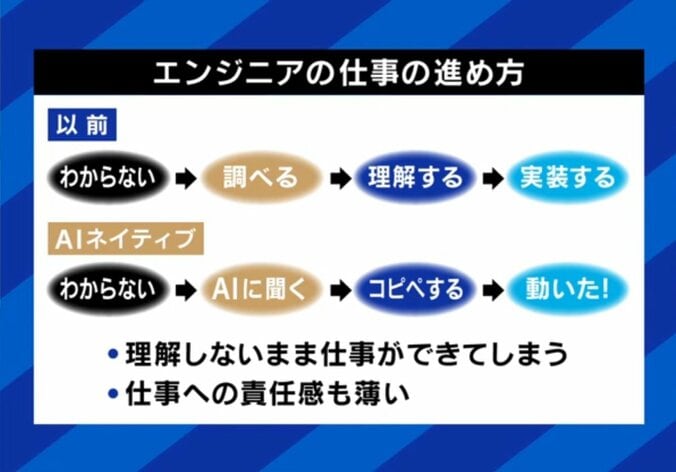 エンジニアの仕事の進め方

以前

わからない ➡ 調べる ➡ 理解する ➡ 実装する

AIネイティブ

わからない ➡ AIに聞く ➡ コピペする ➡ 動いた!

• 理解しないまま仕事ができてしまう
• 仕事への責任感も薄い